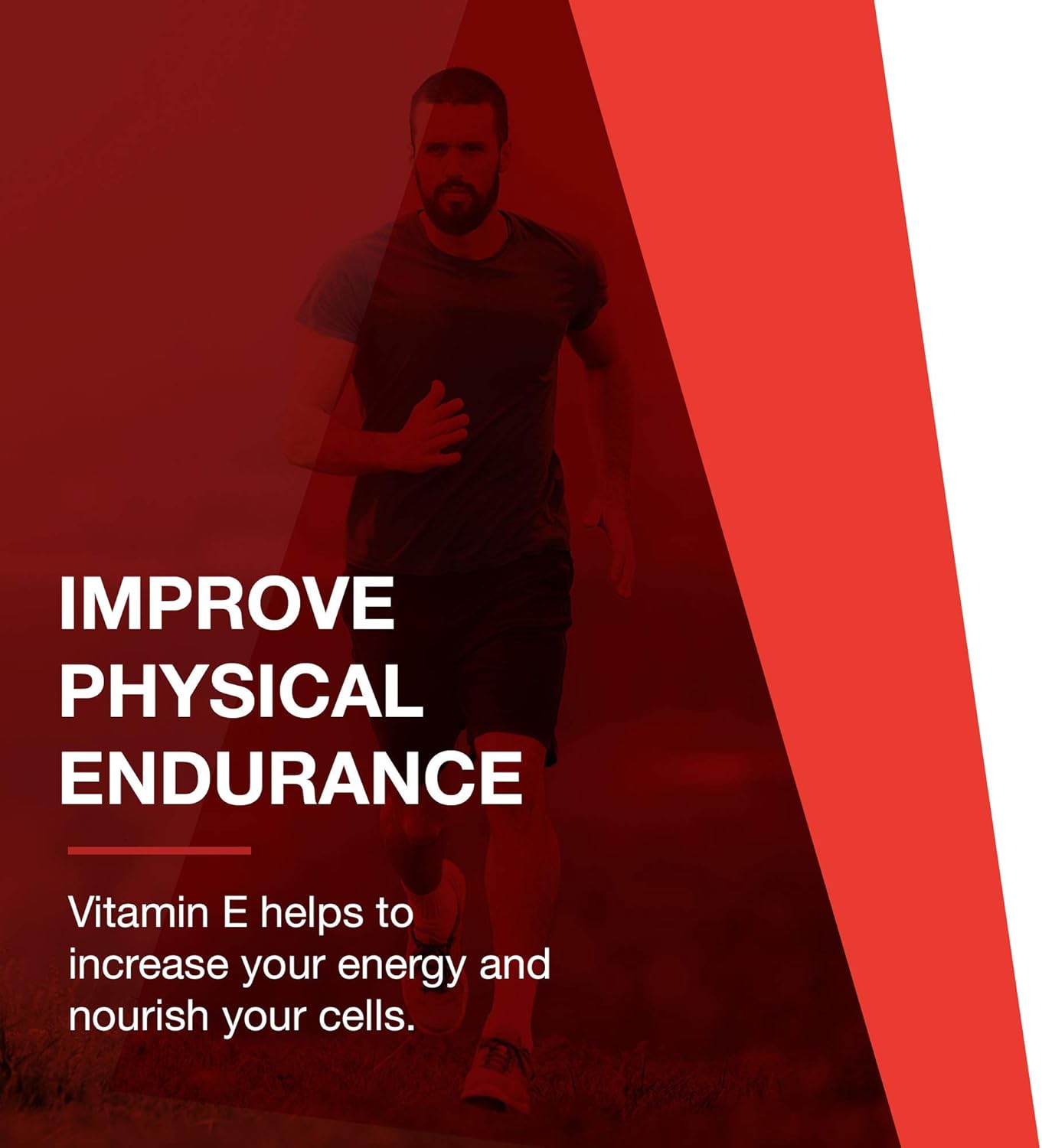 IMPROVE PHYSICAL ENDURANCE

Vitamin E helps to increase your energy and nourish your cells.